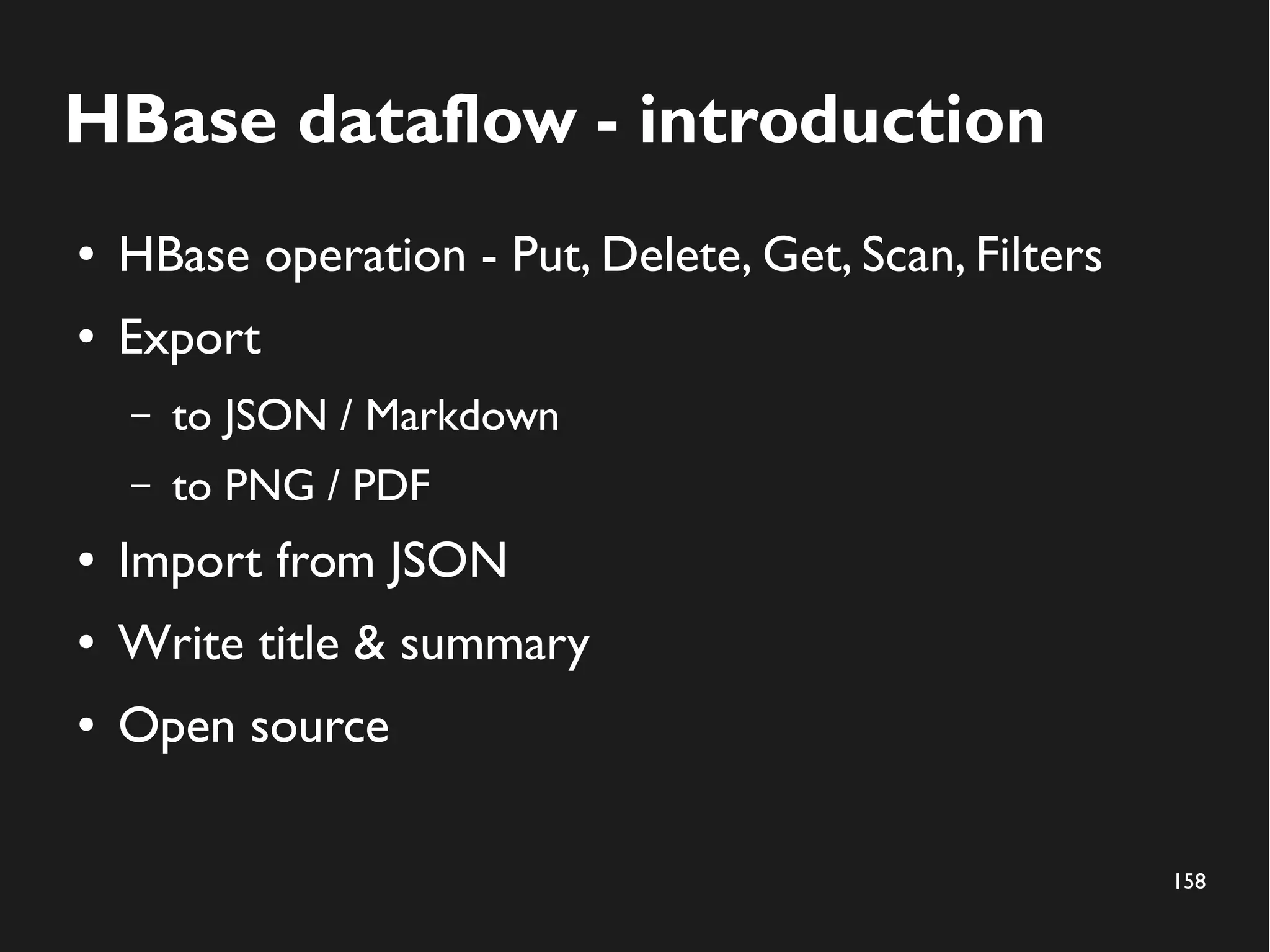 HBase dataflow - introduction

• HBase operation - Put, Delete, Get, Scan, Filters
• Export
  – to JSON / Markdown
  – to PNG / PDF
• Import from JSON
• Write title & summary
• Open source

158